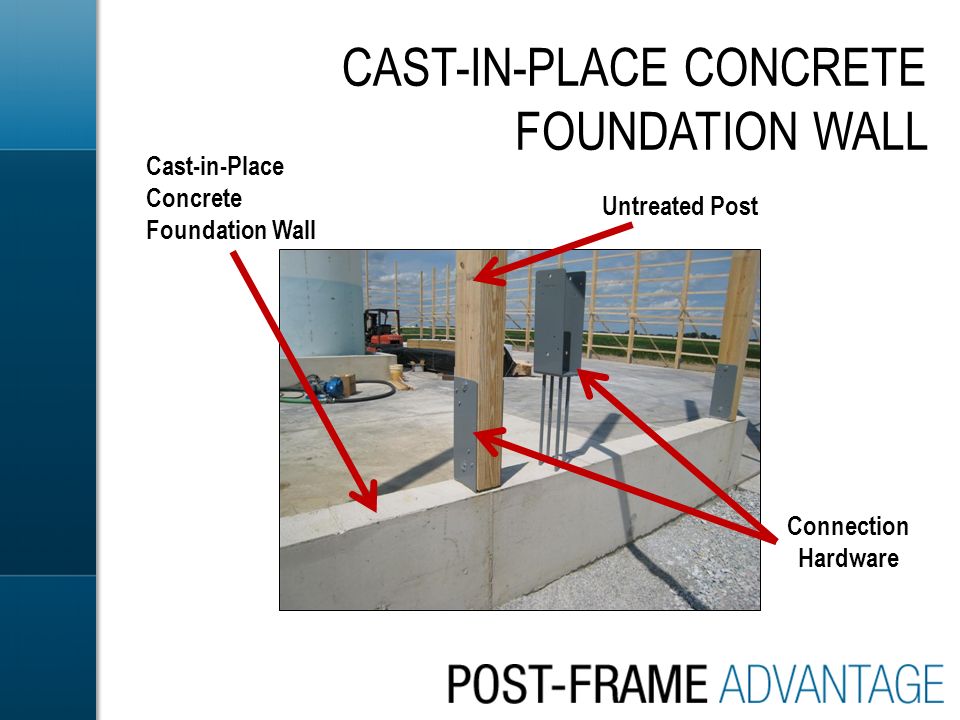 CAST-IN-PLACE CONCRETE FOUNDATION WALL

Cast-in-Place Concrete Foundation Wall

Untreated Post

Connection Hardware

POST-FRAME ADVANTAGE